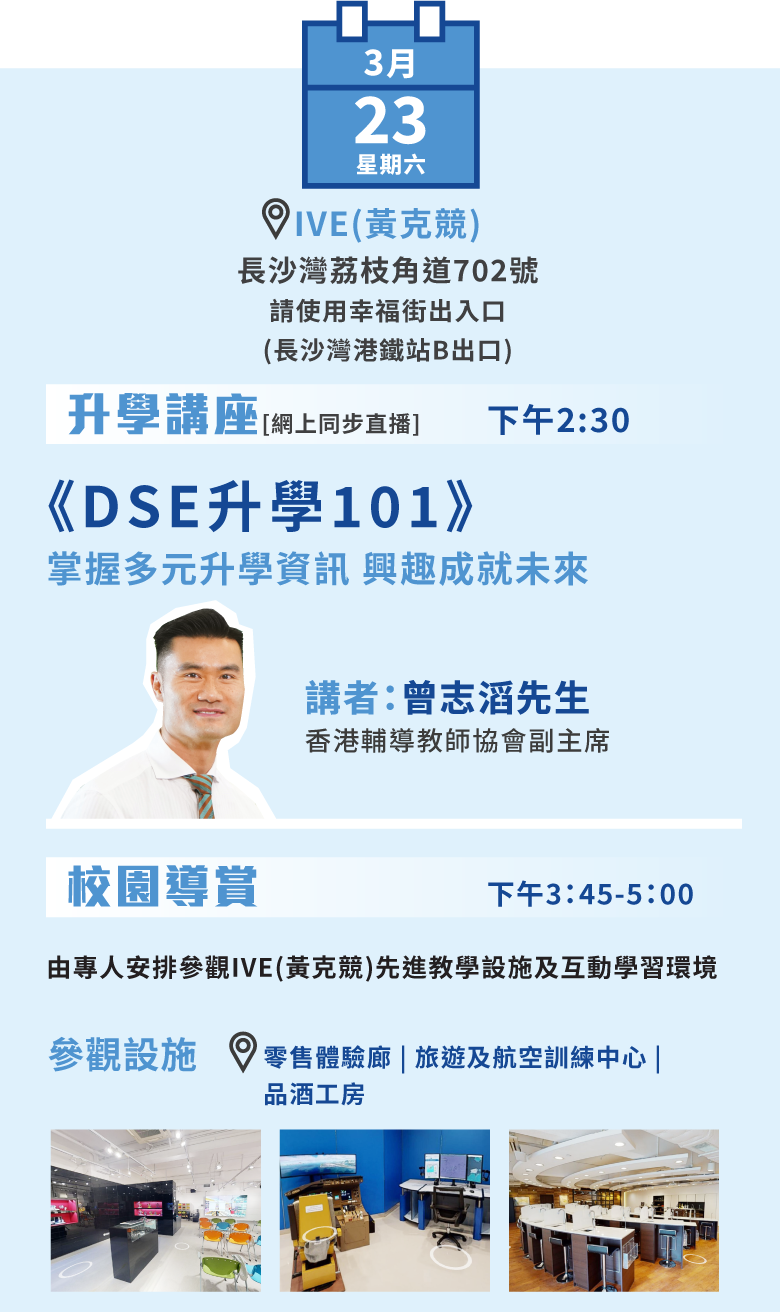 3月
23
星期六

IVE(黃克競)
長沙灣荔枝角道702號
請使用幸福街出入口
(長沙灣港鐵站B出口)

升學講座[網上同步直播] 下午2:30

《DSE升學101》
掌握多元升學資訊 興趣成就未來

講者：曾志滔先生
香港輔導教師協會副主席

校園導賞 下午3:45-5:00

由專人安排參觀IVE(黃克競)先進教學設施及互動學習環境

參觀設施 零售體驗廊 | 旅遊及航空訓練中心 | 品酒工房